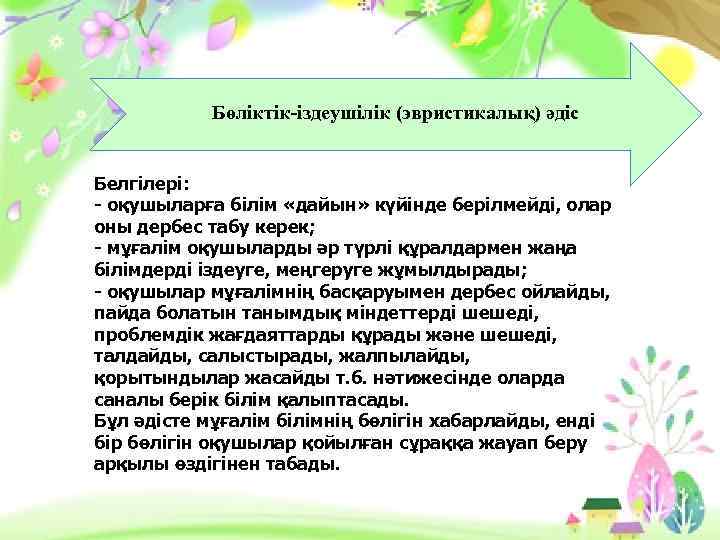 Бөліктік-іздеушілік (эвристикалық) әдіс

Белгілері:
- оқушыларға білім «дайын» күйінде берілмейді, олар оны дербес табу керек;
- мұғалім оқушыларды әр түрлі құралдармен жаңа білімдерді іздеуге, меңгеруге жұмылдырады;
- оқушылар мұғалімнің басқаруымен дербес ойлайды, пайда болатын танымдық міндеттерді шешеді, проблемдік жағдаяттарды құрады және шешеді, талдайды, салыстырады, жалпылайды, қорытындылар жасайды т.б. нәтижесінде оларда саналы берік білім қалыптасады.
Бұл әдісте мұғалім білімнің бөлігін хабарлайды, енді бір бөлігін оқушылар қойылған сұраққа жауап беру арқылы өздігінен табады.